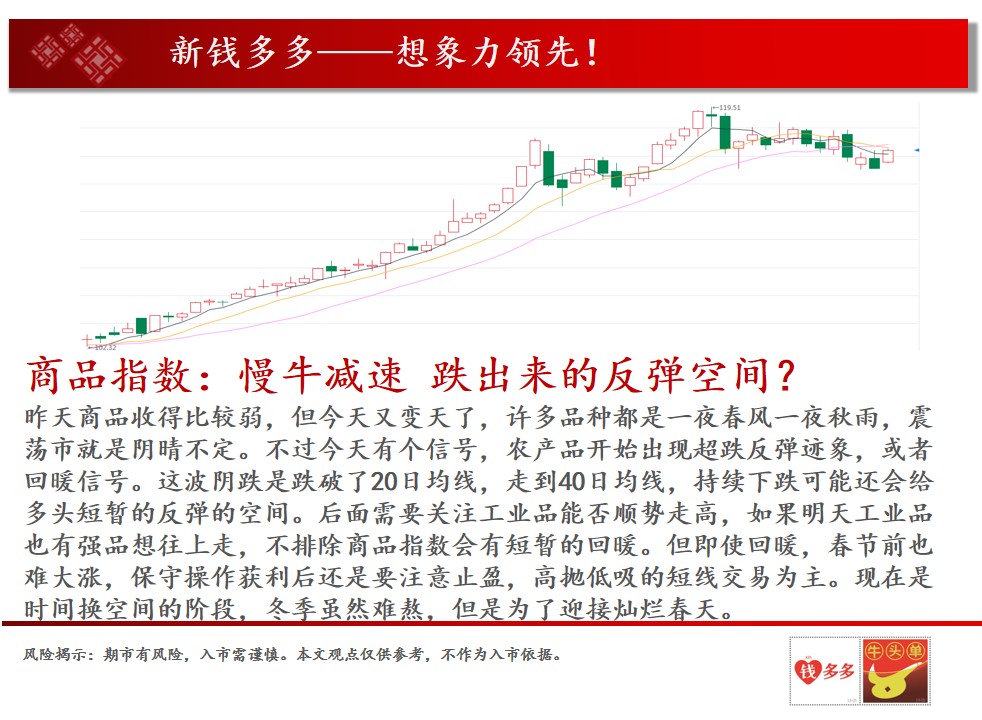 新钱多多——想象力领先！

119.51

102.32

商品指数：慢牛减速 跌出来的反弹空间？

昨天商品收得比较弱，但今天又变天了，许多品种都是一夜春风一夜秋雨，震荡市就是阴晴不定。不过今天有个信号，农产品开始出现超跌反弹迹象，或者回暖信号。这波阴跌是跌破了20日均线，走到40日均线，持续下跌可能还会给多头短暂的反弹的空间。后面需要关注工业品能否顺势走高，如果明天工业品也有强品想往上走，不排除商品指数会有短暂的回暖。但即使回暖，春节前也难大涨，保守操作获利后还是要注意止盈，高抛低吸的短线交易为主。现在是时间换空间的阶段，冬季虽然难熬，但是为了迎接灿烂春天。

风险揭示：期市有风险，入市需谨慎。本文观点仅供参考，不作为入市依据。

钱多多

牛头单